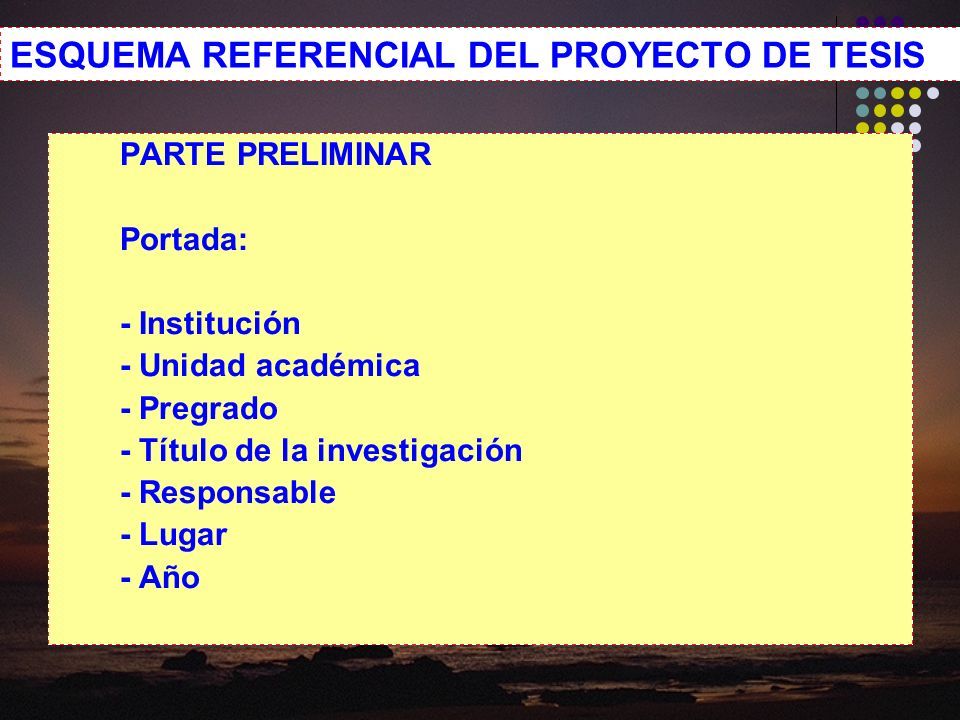 ESQUEMA REFERENCIAL DEL PROYECTO DE TESIS

PARTE PRELIMINAR

Portada:

- Institución
- Unidad académica
- Pregrado
- Título de la investigación
- Responsable
- Lugar
- Año